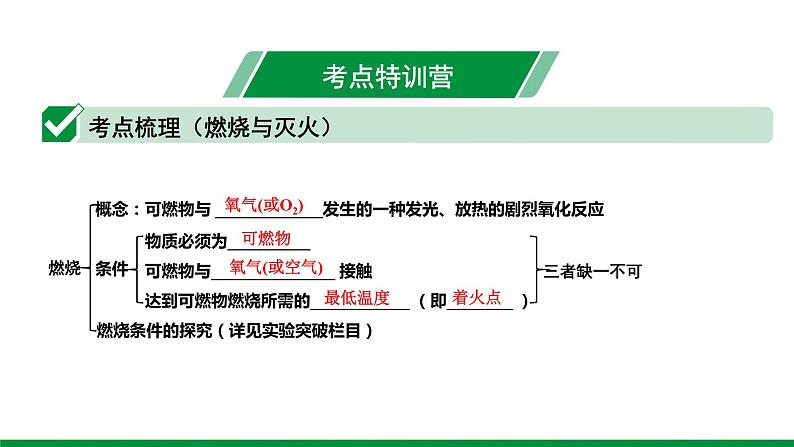 考点特训营

考点梳理（燃烧与灭火）

燃烧
概念：可燃物与 氧气(或$O_2$) 发生的一种发光、放热的剧烈氧化反应
条件
物质必须为 可燃物
可燃物与 氧气(或空气) 接触
达到可燃物燃烧所需的 最低温度 （即 着火点 ）
三者缺一不可
燃烧条件的探究（详见实验突破栏目）